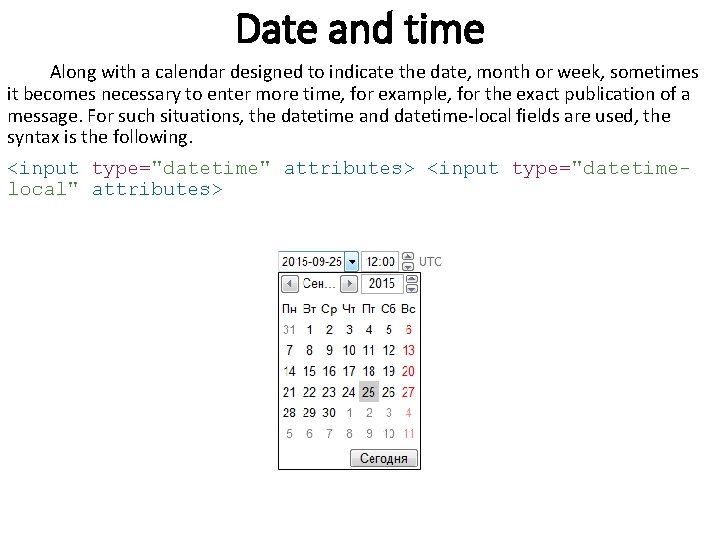 Date and time

Along with a calendar designed to indicate the date, month or week, sometimes it becomes necessary to enter more time, for example, for the exact publication of a message. For such situations, the datetime and datetime-local fields are used, the syntax is the following.

<input type="datetime" attributes> <input type="datetime-local" attributes>

2015-09-25 12:00 UTC
Сен... 2015

| Пн | Вт | Ср | Чт | Пт | Сб | Вс |
|---|---|---|---|---|---|---|
| 31 | 1 | 2 | 3 | 4 | 5 | 6 |
| 7 | 8 | 9 | 10 | 11 | 12 | 13 |
| 14 | 15 | 16 | 17 | 18 | 19 | 20 |
| 21 | 22 | 23 | 24 | 25 | 26 | 27 |
| 28 | 29 | 30 | 1 | 2 | 3 | 4 |
| 5 | 6 | 7 | 8 | 9 | 10 | 11 |

Сегодня